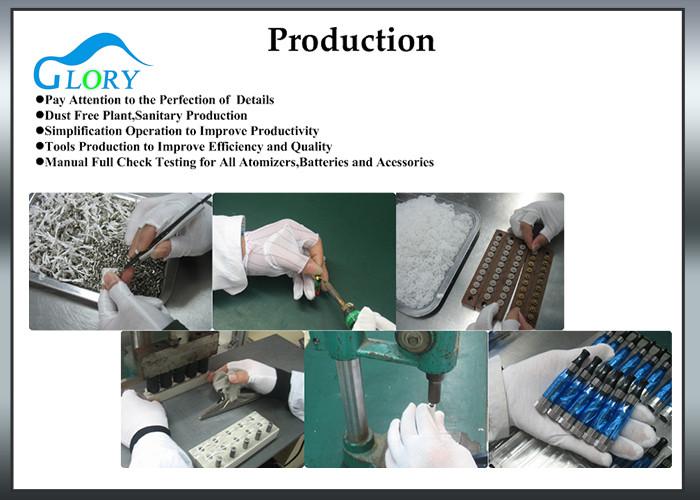 Production

GLORY

●Pay Attention to the Perfection of Details
●Dust Free Plant,Sanitary Production
●Simplification Operation to Improve Productivity
●Tools Production to Improve Efficiency and Quality
●Manual Full Check Testing for All Atomizers,Batteries and Acessories